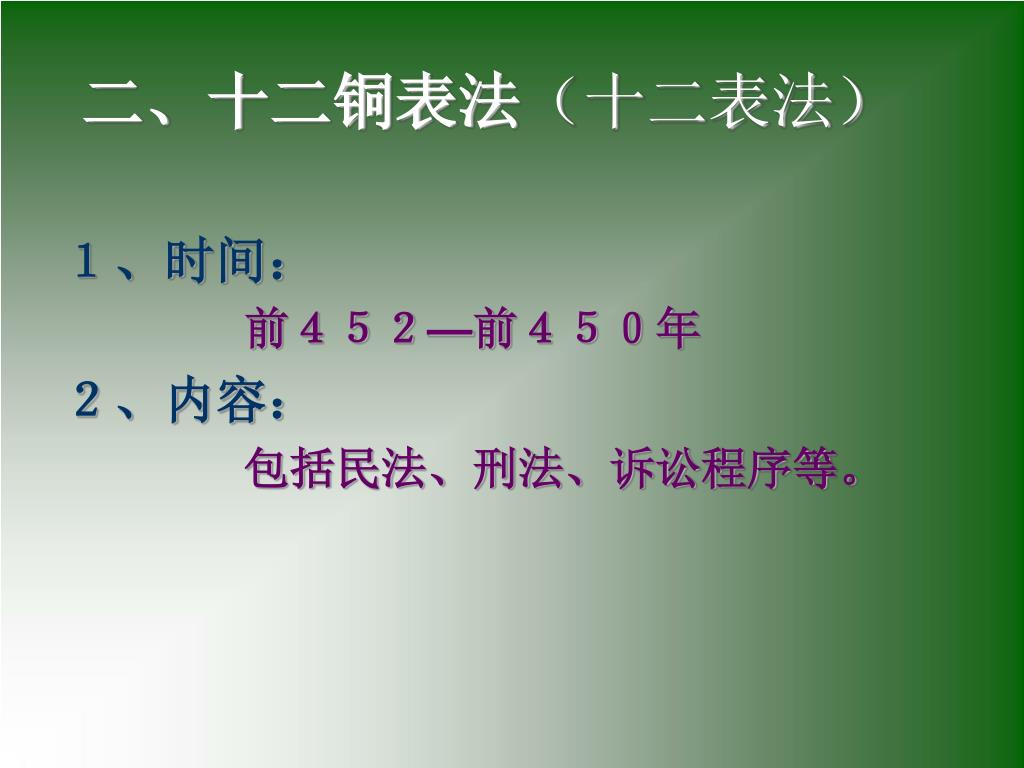 二、十二铜表法（十二表法）

１、时间：

前４５２—前４５０年

２、内容：

包括民法、刑法、诉讼程序等。